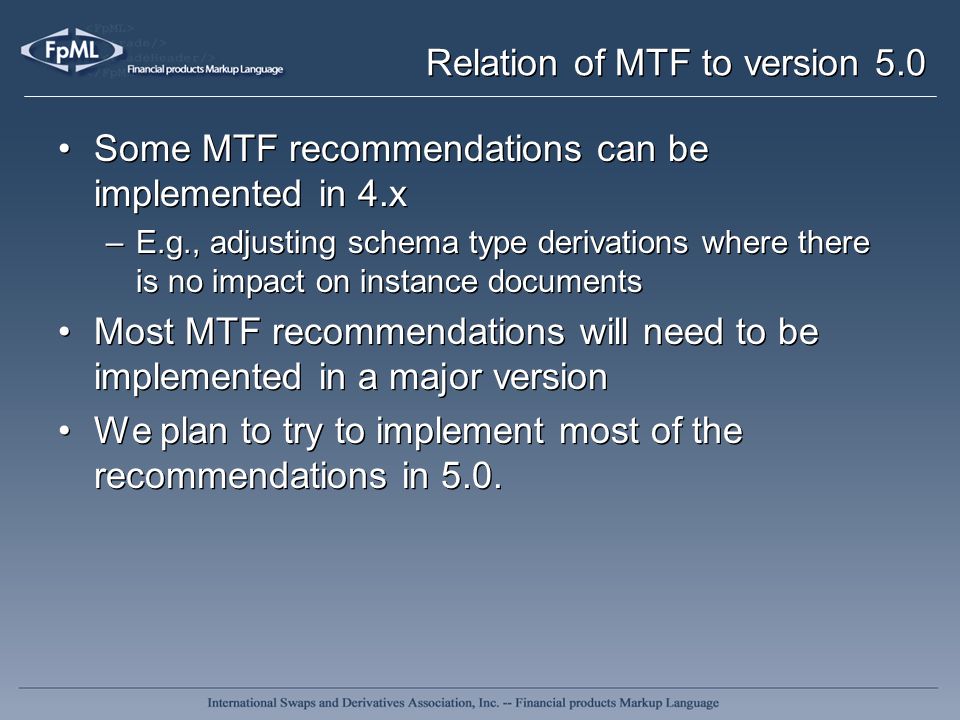 FpML
Financial products Markup Language

Relation of MTF to version 5.0

• Some MTF recommendations can be implemented in 4.x
– E.g., adjusting schema type derivations where there is no impact on instance documents
• Most MTF recommendations will need to be implemented in a major version
• We plan to try to implement most of the recommendations in 5.0.

International Swaps and Derivatives Association, Inc. -- Financial products Markup Language